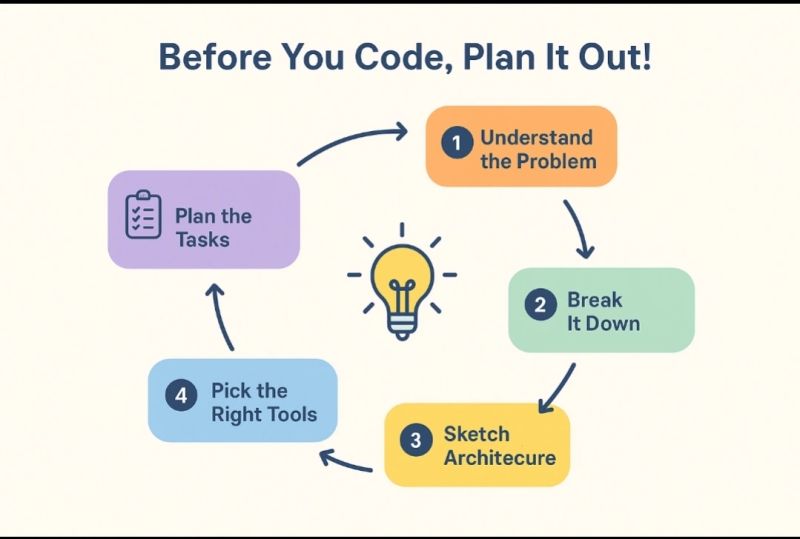 Before You Code, Plan It Out!

1 Understand the Problem

2 Break It Down

3 Sketch Architecure

4 Pick the Right Tools

Plan the Tasks